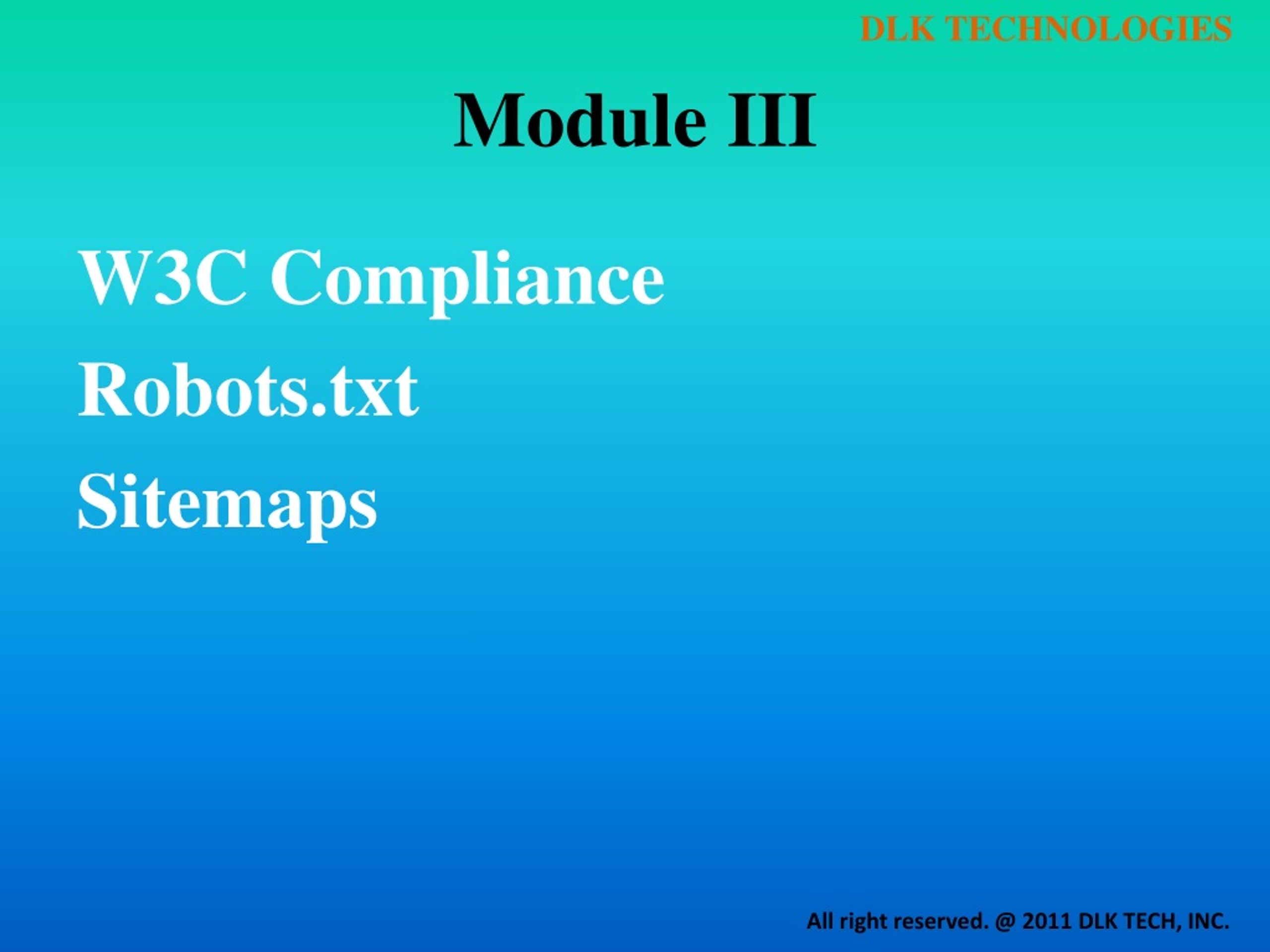 DLK TECHNOLOGIES

Module III

W3C Compliance

Robots.txt

Sitemaps

All right reserved. @ 2011 DLK TECH, INC.